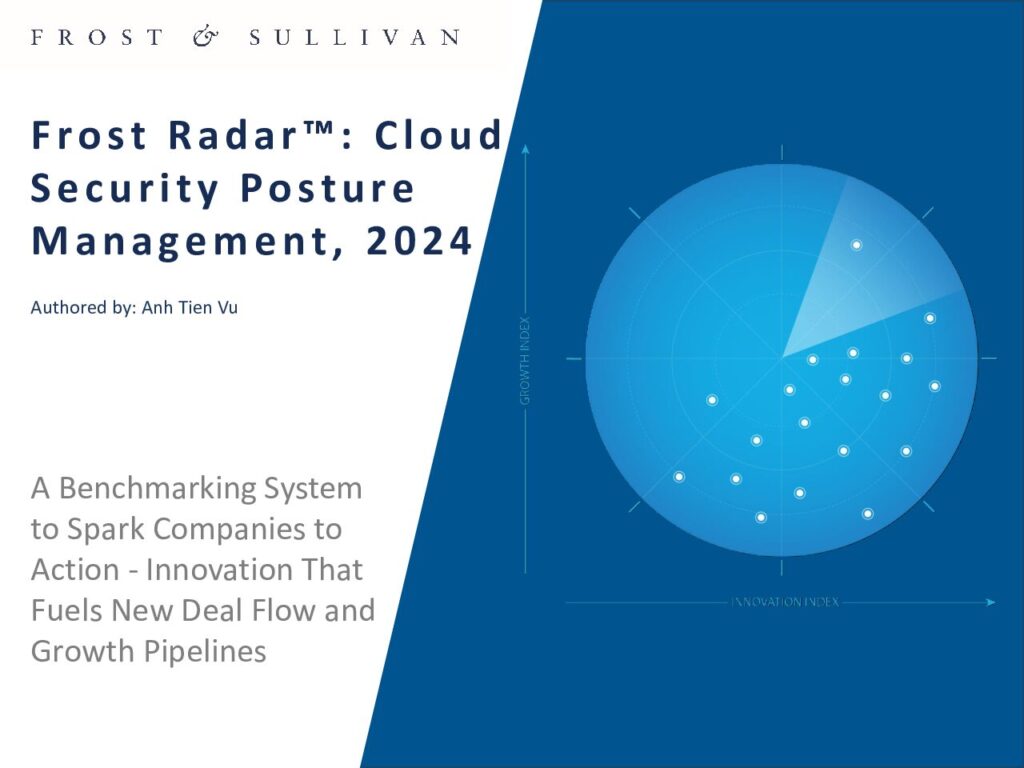 FROST & SULLIVAN

Frost Radar™: Cloud Security Posture Management, 2024

Authored by: Anh Tien Vu

A Benchmarking System to Spark Companies to Action - Innovation That Fuels New Deal Flow and Growth Pipelines

GROWTH INDEX

INNOVATION INDEX